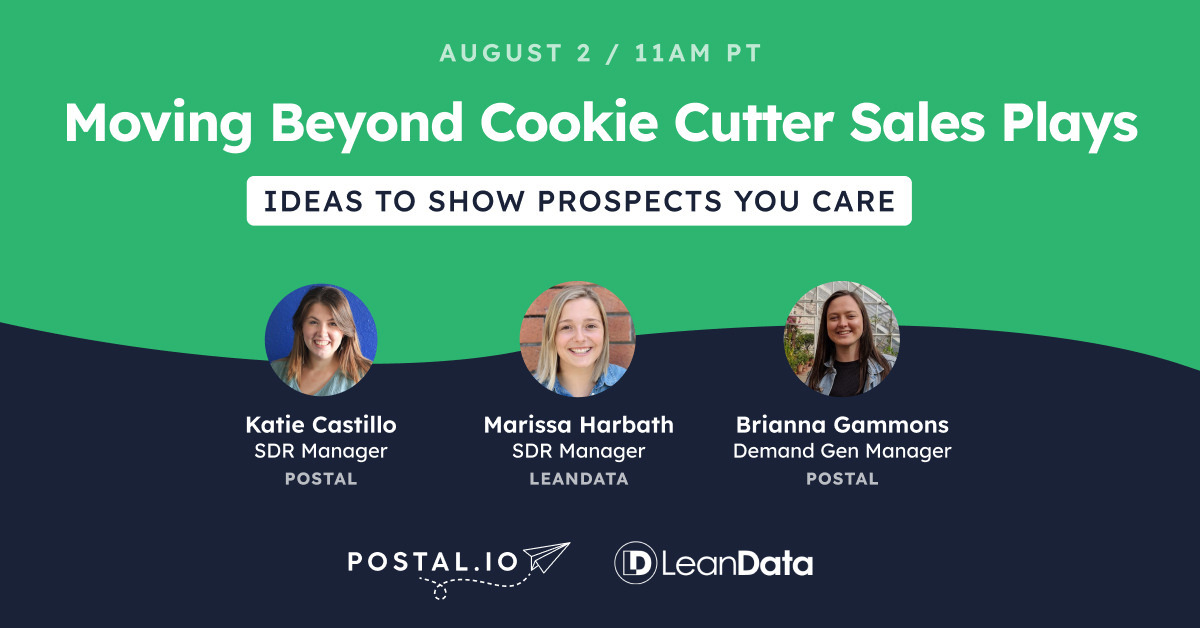 AUGUST 2 / 11AM PT

Moving Beyond Cookie Cutter Sales Plays

IDEAS TO SHOW PROSPECTS YOU CARE

Katie Castillo
SDR Manager
POSTAL

Marissa Harbath
SDR Manager
LEANDATA

Brianna Gammons
Demand Gen Manager
POSTAL

POSTAL.IO

LeanData